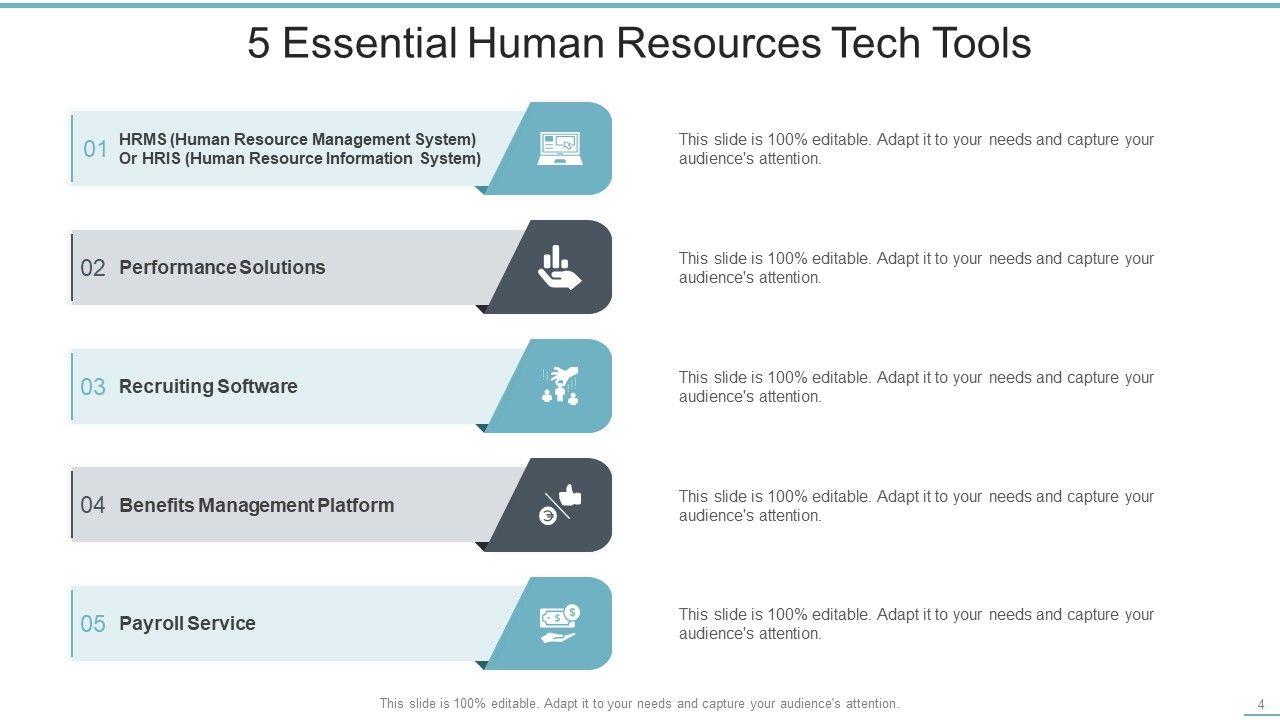 5 Essential Human Resources Tech Tools

01 HRMS (Human Resource Management System) Or HRIS (Human Resource Information System)

This slide is 100% editable. Adapt it to your needs and capture your audience's attention.

02 Performance Solutions

This slide is 100% editable. Adapt it to your needs and capture your audience's attention.

03 Recruiting Software

This slide is 100% editable. Adapt it to your needs and capture your audience's attention.

04 Benefits Management Platform

This slide is 100% editable. Adapt it to your needs and capture your audience's attention.

05 Payroll Service

This slide is 100% editable. Adapt it to your needs and capture your audience's attention.

This slide is 100% editable. Adapt it to your needs and capture your audience's attention.

4